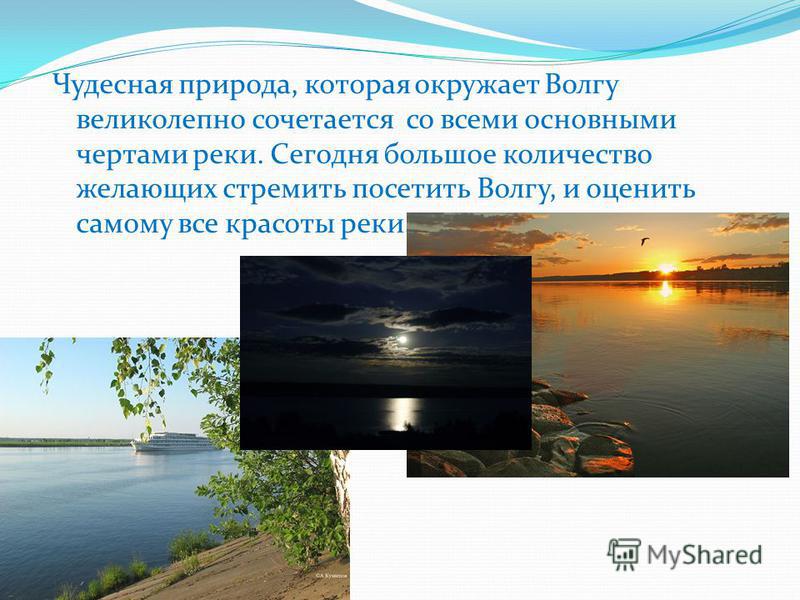 Чудесная природа, которая окружает Волгу великолепно сочетается  со всеми основными чертами реки. Сегодня большое количество желающих стремить посетить Волгу, и оценить самому все красоты реки

MyShared